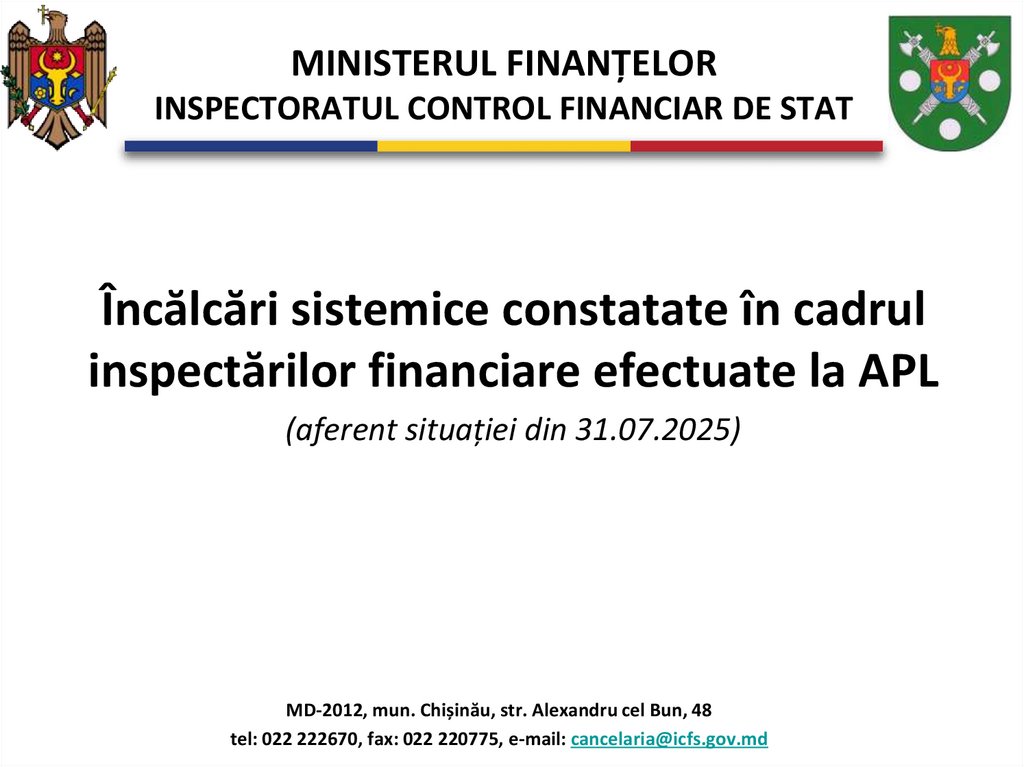 MINISTERUL FINANȚELOR
INSPECTORATUL CONTROL FINANCIAR DE STAT

Încălcări sistemice constatate în cadrul inspectărilor financiare efectuate la APL

(aferent situației din 31.07.2025)

MD-2012, mun. Chișinău, str. Alexandru cel Bun, 48
tel: 022 222670, fax: 022 220775, e-mail: cancelaria@icfs.gov.md